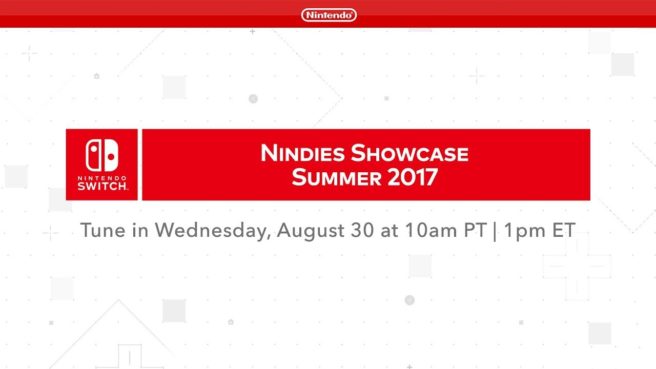 Nintendo

NINTENDO SWITCH

NINDIES SHOWCASE
SUMMER 2017

Tune in Wednesday, August 30 at 10am PT | 1pm ET